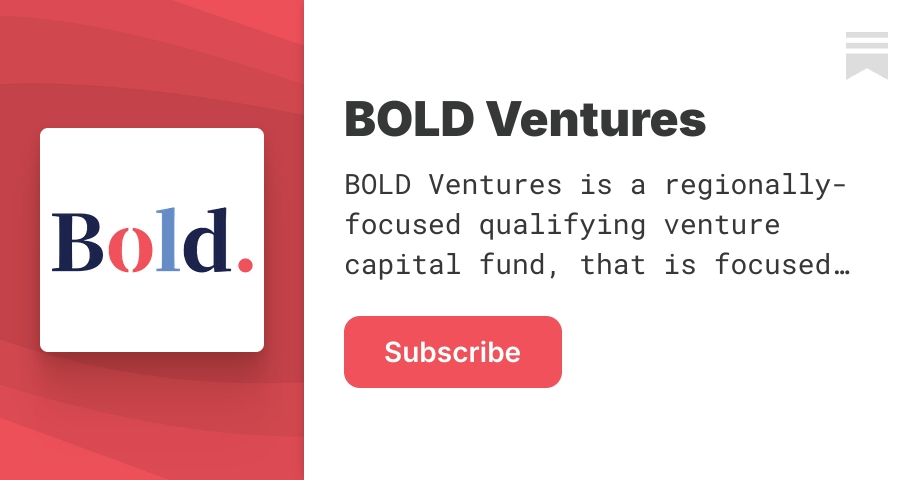 Bold.

BOLD Ventures

BOLD Ventures is a regionally-focused qualifying venture capital fund, that is focused…

Subscribe